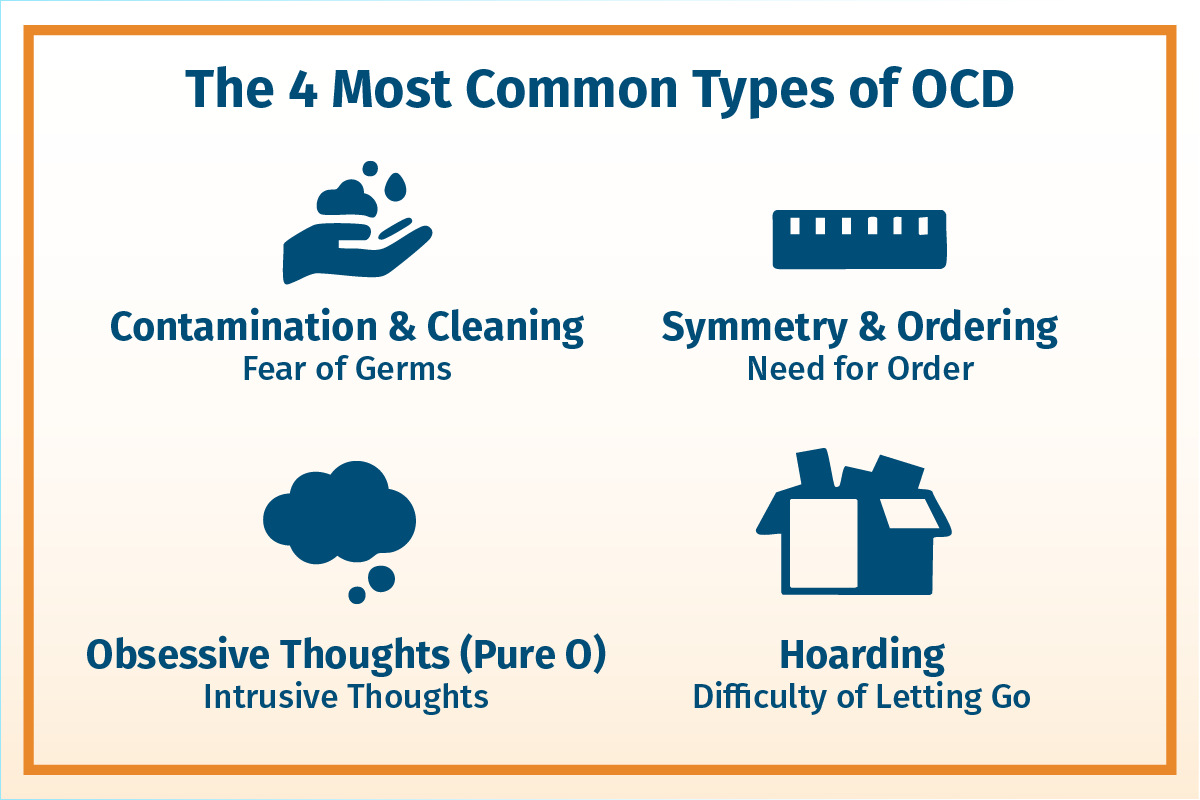 The 4 Most Common Types of OCD

Contamination & Cleaning
Fear of Germs

Symmetry & Ordering
Need for Order

Obsessive Thoughts (Pure O)
Intrusive Thoughts

Hoarding
Difficulty of Letting Go